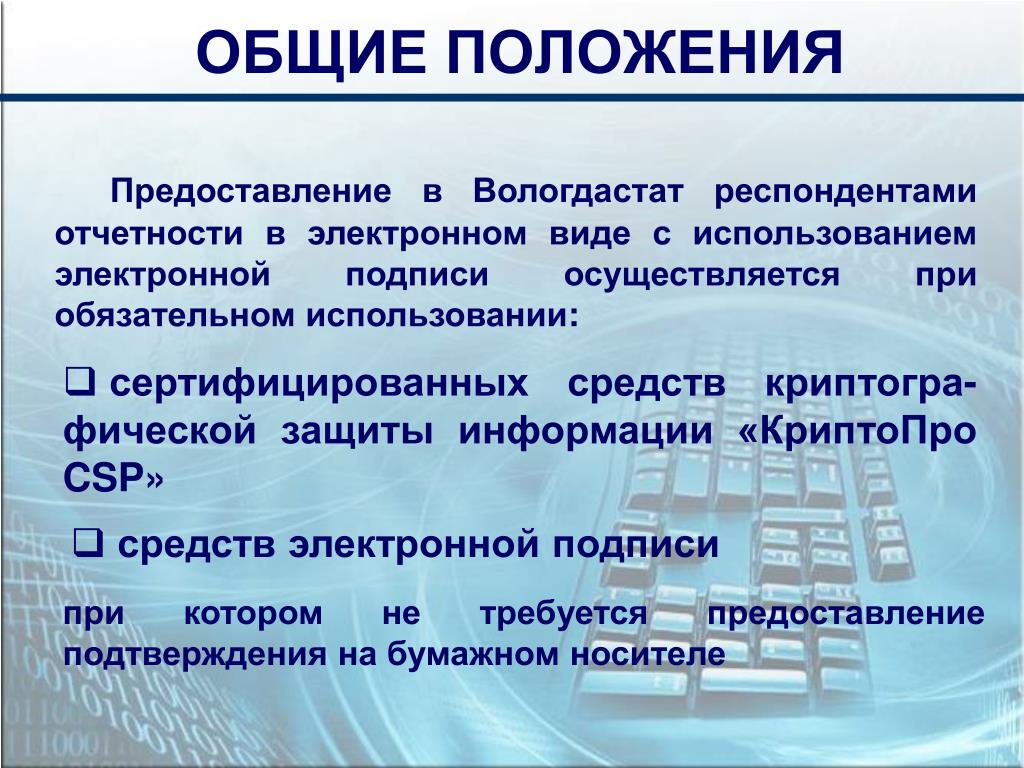 ОБЩИЕ ПОЛОЖЕНИЯ

Предоставление в Вологдастат респондентами отчетности в электронном виде с использованием электронной подписи осуществляется при обязательном использовании:

❑ сертифицированных средств криптографической защиты информации «КриптоПро CSP»

❑ средств электронной подписи

при котором не требуется предоставление подтверждения на бумажном носителе